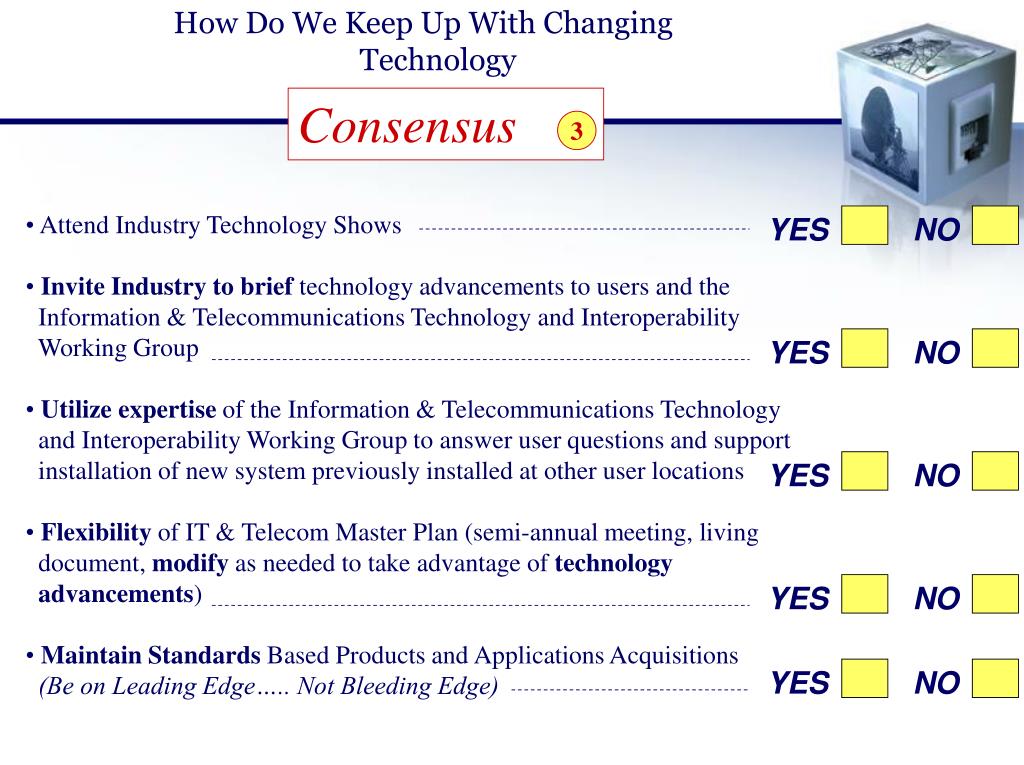 How Do We Keep Up With Changing Technology

Consensus 3

• Attend Industry Technology Shows YES NO

• Invite Industry to brief technology advancements to users and the Information & Telecommunications Technology and Interoperability Working Group YES NO

• Utilize expertise of the Information & Telecommunications Technology and Interoperability Working Group to answer user questions and support installation of new system previously installed at other user locations YES NO

• Flexibility of IT & Telecom Master Plan (semi-annual meeting, living document, modify as needed to take advantage of technology advancements) YES NO

• Maintain Standards Based Products and Applications Acquisitions (Be on Leading Edge….. Not Bleeding Edge) YES NO